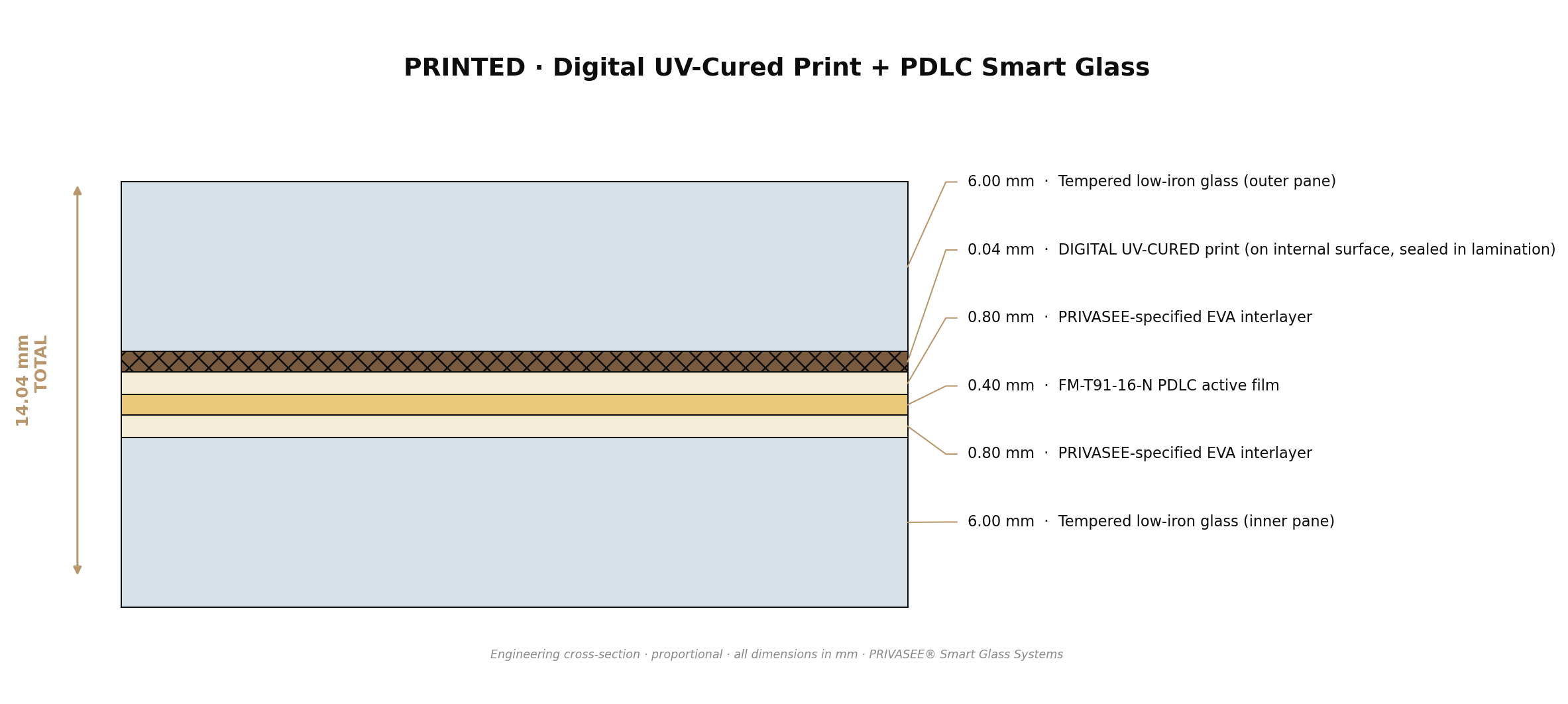 PRINTED · Digital UV-Cured Print + PDLC Smart Glass

14.04 mm
TOTAL

6.00 mm · Tempered low-iron glass (outer pane)

0.04 mm · DIGITAL UV-CURED print (on internal surface, sealed in lamination)

0.80 mm · PRIVASEE-specified EVA interlayer

0.40 mm · FM-T91-16-N PDLC active film

0.80 mm · PRIVASEE-specified EVA interlayer

6.00 mm · Tempered low-iron glass (inner pane)

Engineering cross-section · proportional · all dimensions in mm · PRIVASEE® Smart Glass Systems